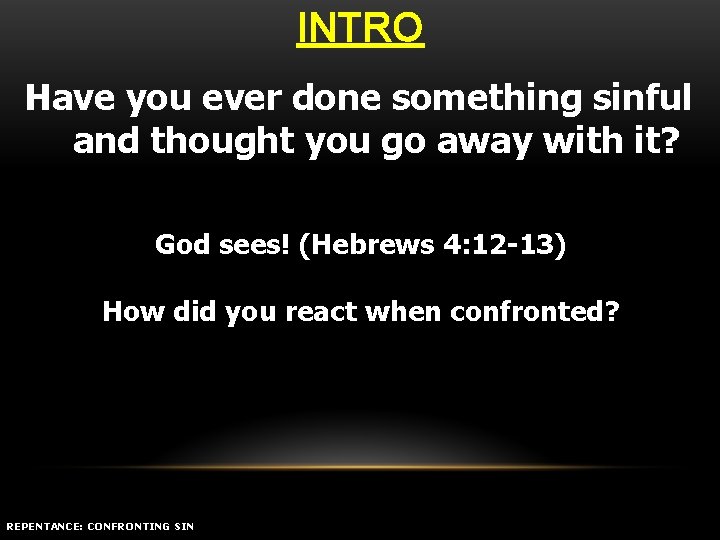 INTRO

Have you ever done something sinful and thought you go away with it?

God sees! (Hebrews 4:12-13)

How did you react when confronted?

REPENTANCE: CONFRONTING SIN